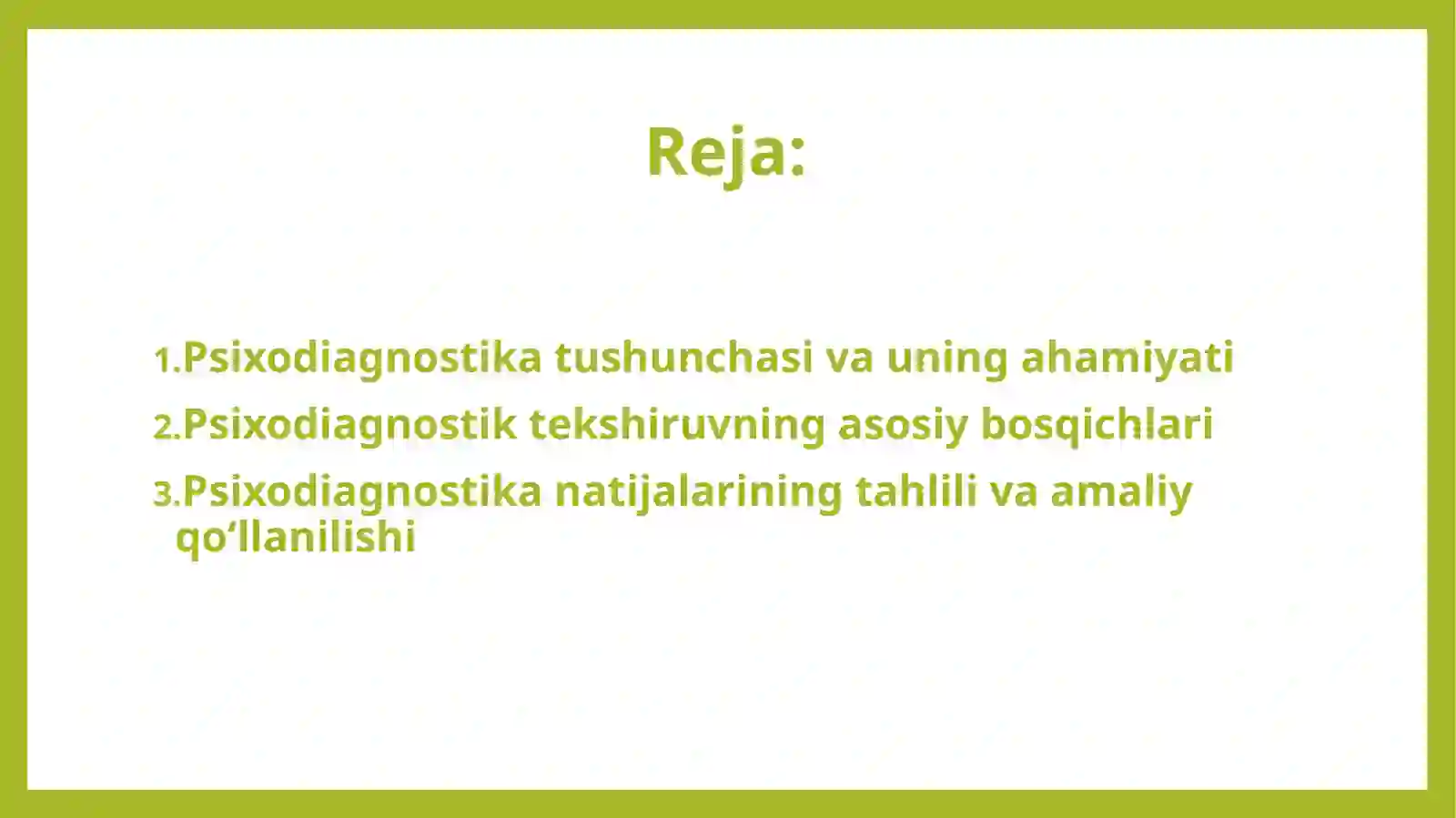 Reja:

1.Psixodiagnostika tushunchasi va uning ahamiyati
2.Psixodiagnostik tekshiruvning asosiy bosqichlari
3.Psixodiagnostika natijalarining tahlili va amaliy qo‘llanilishi